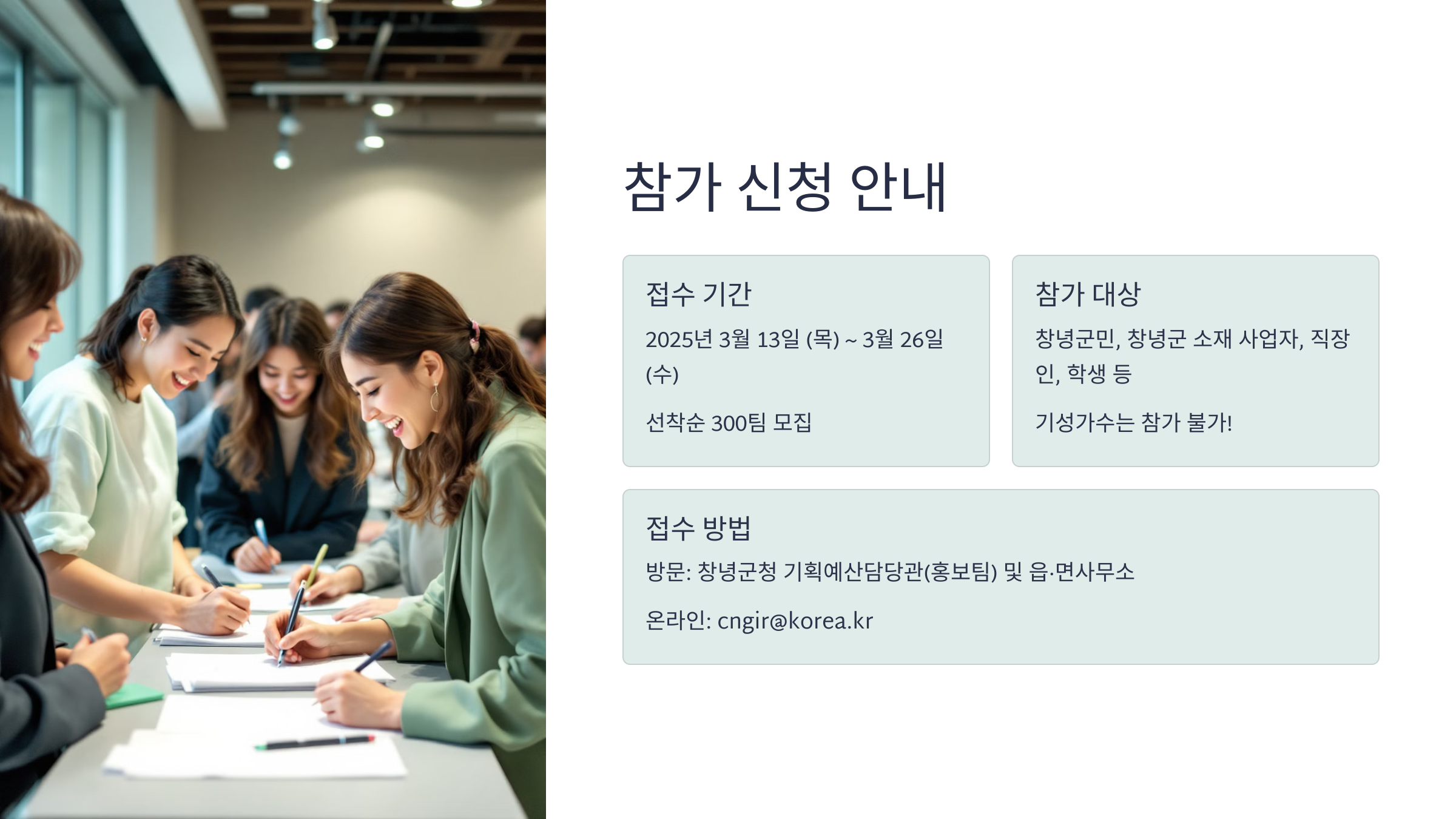 참가 신청 안내

접수 기간

2025년 3월 13일 (목) ~ 3월 26일 (수)

선착순 300팀 모집

참가 대상

창녕군민, 창녕군 소재 사업자, 직장인, 학생 등

기성가수는 참가 불가!

접수 방법

방문: 창녕군청 기획예산담당관(홍보팀) 및 읍·면사무소

온라인: cngir@korea.kr